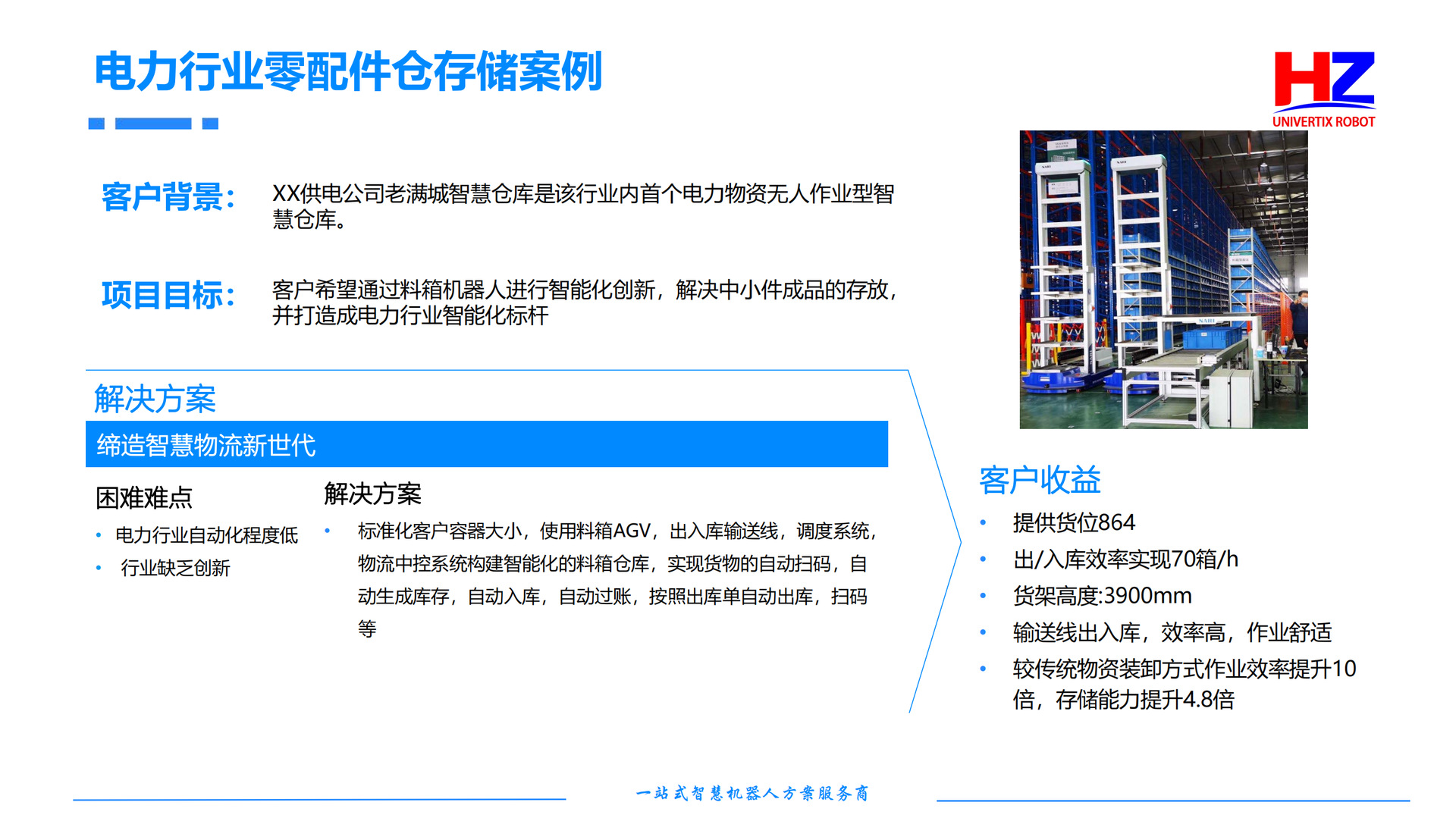 电力行业零配件仓存储案例

HZ
UNIVERTIX ROBOT

客户背景： XX供电公司老满城智慧仓库是该行业内首个电力物资无人作业型智慧仓库。

项目目标： 客户希望通过料箱机器人进行智能化创新，解决中小件成品的存放，并打造成电力行业智能化标杆

解决方案

缔造智慧物流新世代

困难难点
• 电力行业自动化程度低
• 行业缺乏创新

解决方案
• 标准化客户容器大小，使用料箱AGV，出入库输送线，调度系统，物流中控系统构建智能化的料箱仓库，实现货物的自动扫码，自动生成库存，自动入库，自动过账，按照出库单自动出库，扫码等

客户收益
• 提供货位864
• 出/入库效率实现70箱/h
• 货架高度:3900mm
• 输送线出入库，效率高，作业舒适
• 较传统物资装卸方式作业效率提升10倍，存储能力提升4.8倍

一站式智慧机器人方案服务商